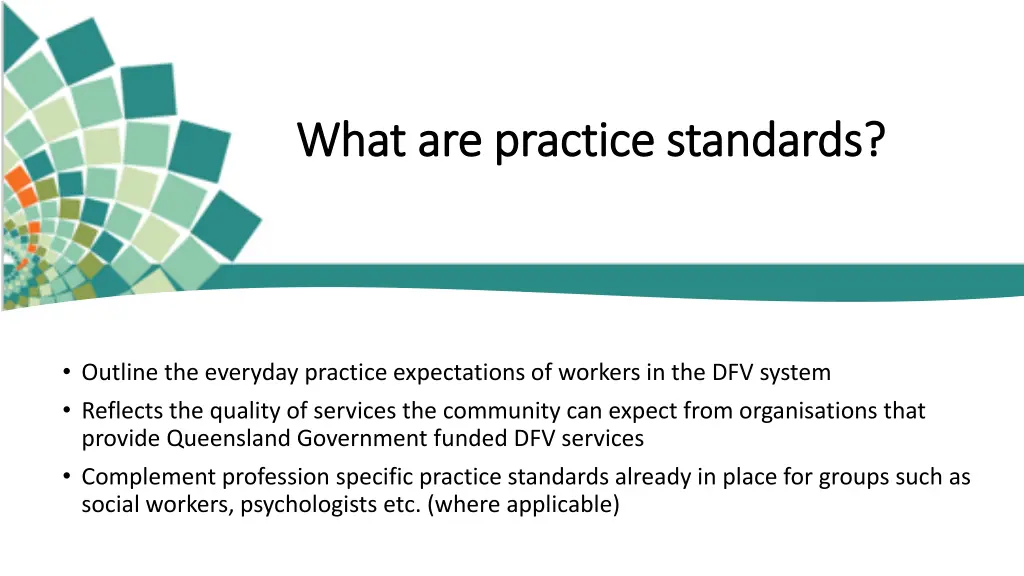 What are practice standards?

• Outline the everyday practice expectations of workers in the DFV system
• Reflects the quality of services the community can expect from organisations that provide Queensland Government funded DFV services
• Complement profession specific practice standards already in place for groups such as social workers, psychologists etc. (where applicable)